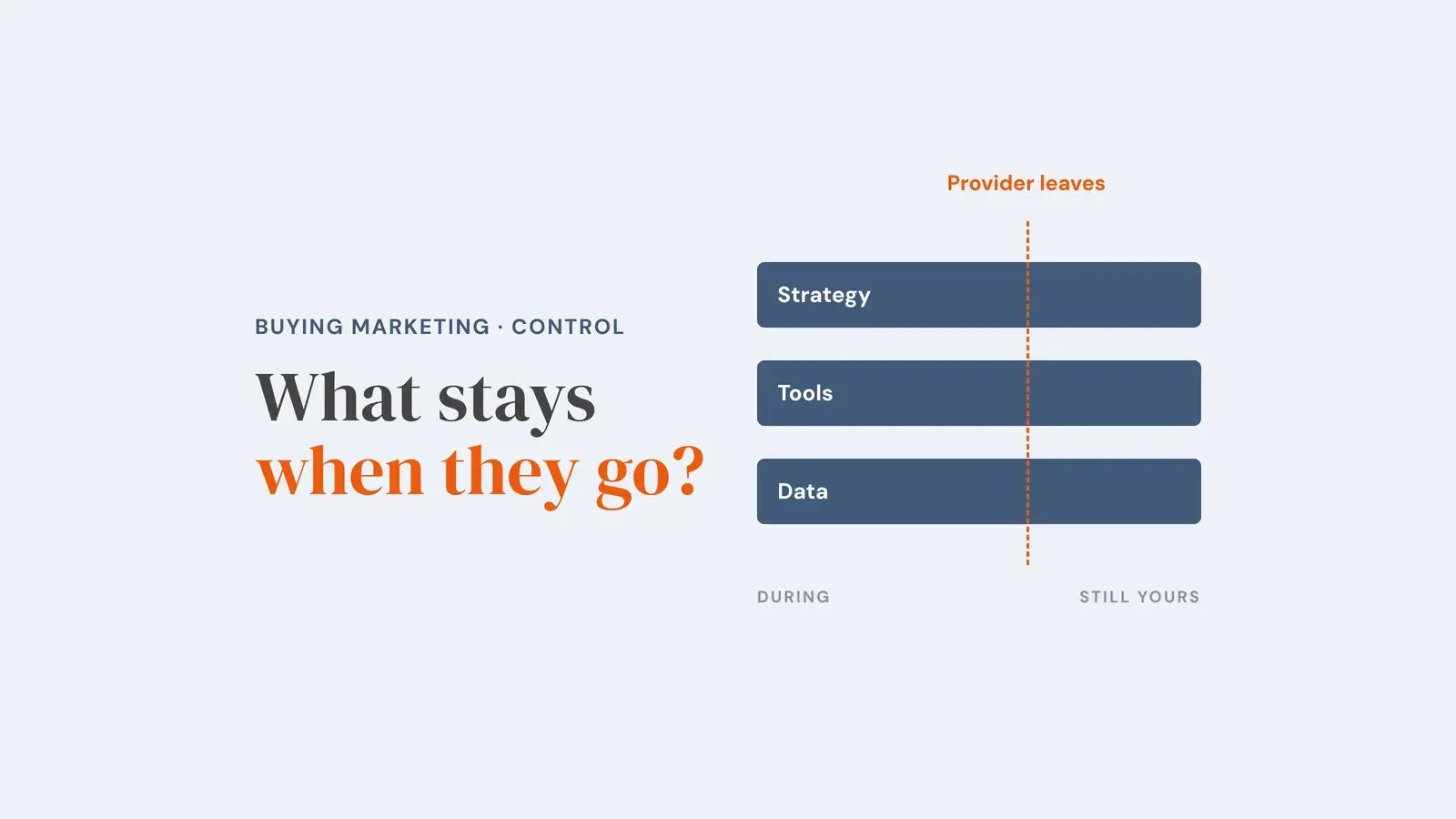 BUYING MARKETING · CONTROL

What stays
when they go?

Provider leaves

Strategy

Tools

Data

DURING

STILL YOURS